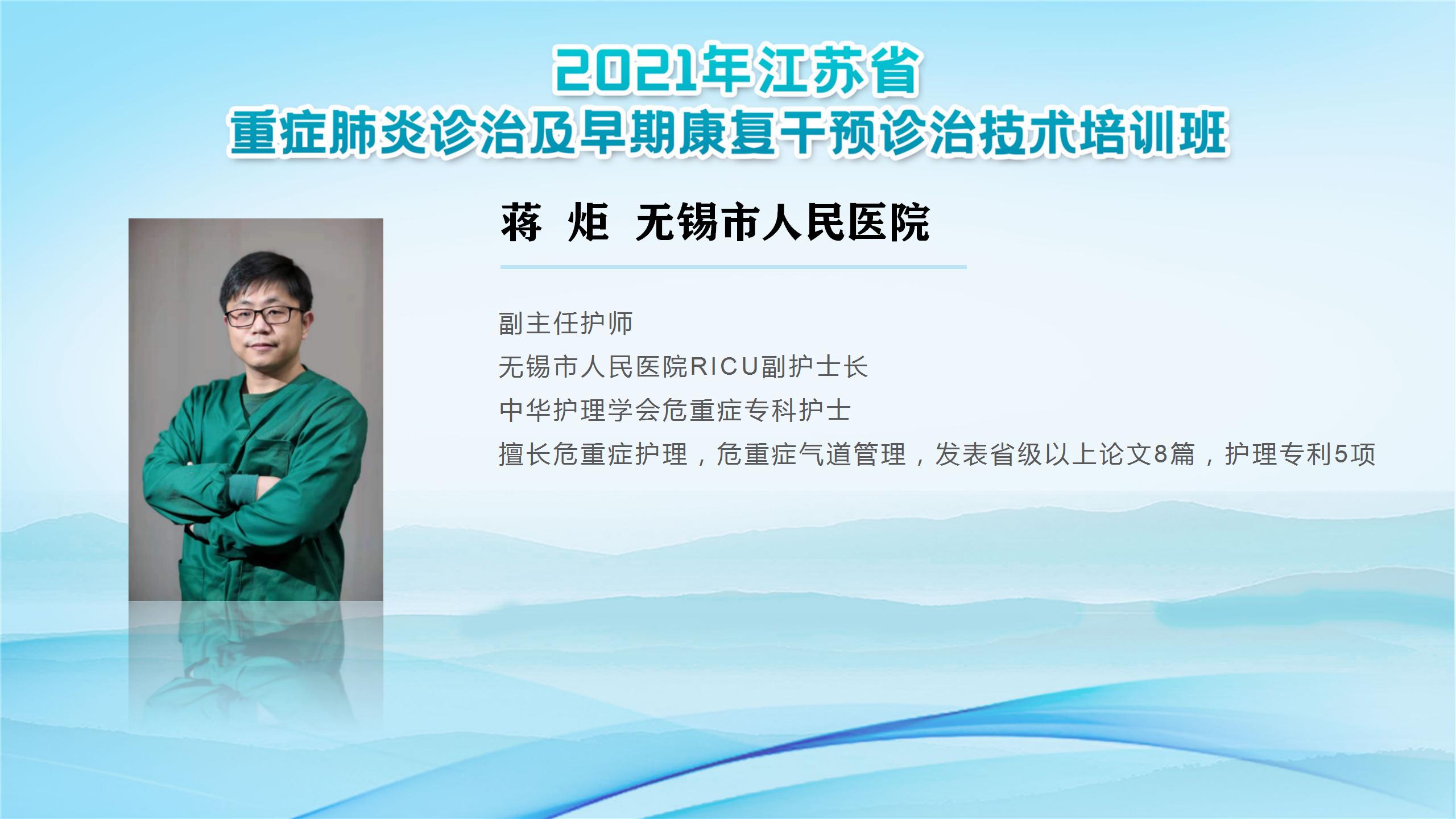 2021年江苏省
重症肺炎诊治及早期康复干预诊治技术培训班

蒋 炬 无锡市人民医院

副主任护师

无锡市人民医院RICU副护士长

中华护理学会危重症专科护士

擅长危重症护理，危重症气道管理，发表省级以上论文8篇，护理专利5项